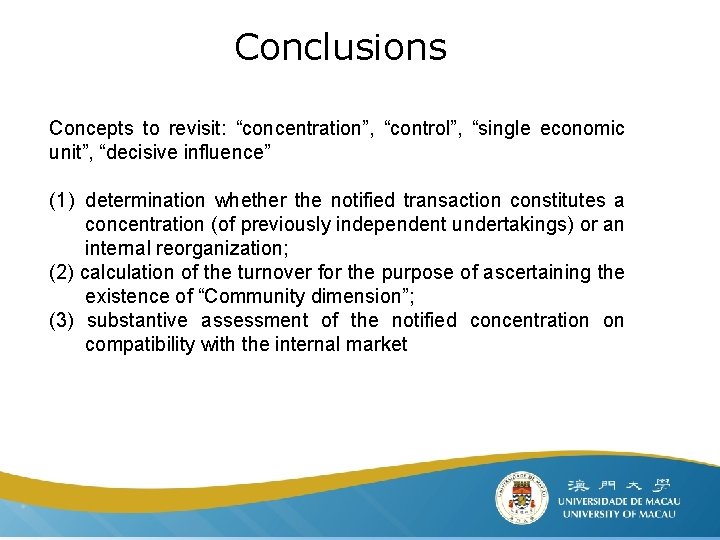 Conclusions

Concepts to revisit: “concentration”, “control”, “single economic unit”, “decisive influence”

(1) determination whether the notified transaction constitutes a concentration (of previously independent undertakings) or an internal reorganization;
(2) calculation of the turnover for the purpose of ascertaining the existence of “Community dimension”;
(3) substantive assessment of the notified concentration on compatibility with the internal market

澳門大學
UNIVERSIDADE DE MACAU
UNIVERSITY OF MACAU